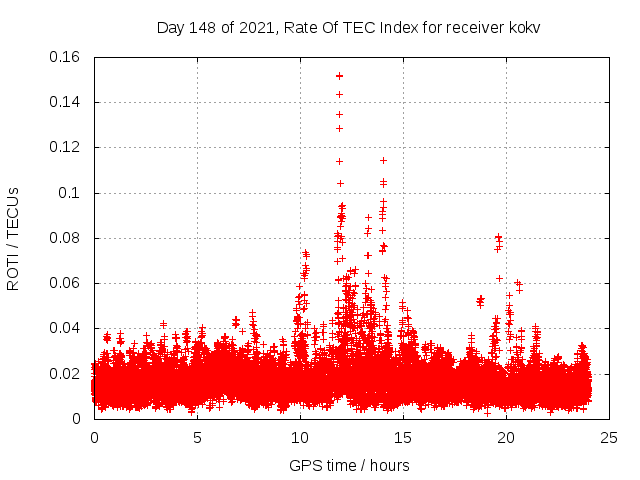 Day 148 of 2021, Rate Of TEC Index for receiver kokv

ROTI / TECUs

0.16
0.14
0.12
0.1
0.08
0.06
0.04
0.02
0

0
5
10
15
20
25

GPS time / hours